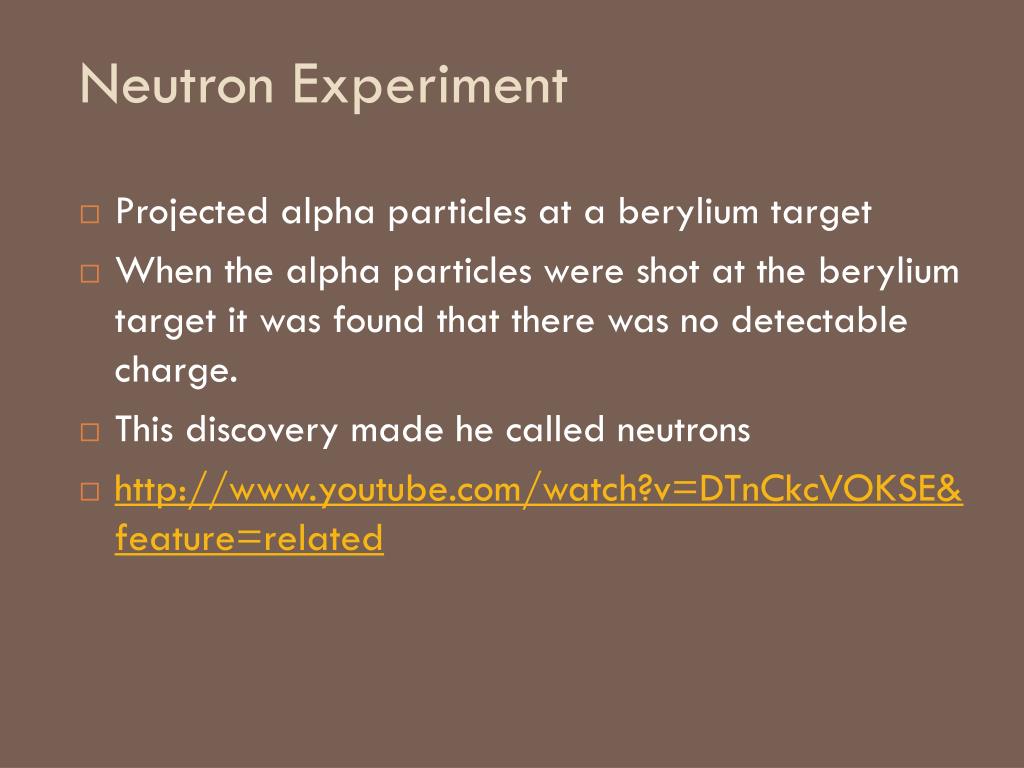 Neutron Experiment

□ Projected alpha particles at a berylium target

□ When the alpha particles were shot at the berylium target it was found that there was no detectable charge.

□ This discovery made he called neutrons

□ http://www.youtube.com/watch?v=DTnCkcVOKSE&feature=related